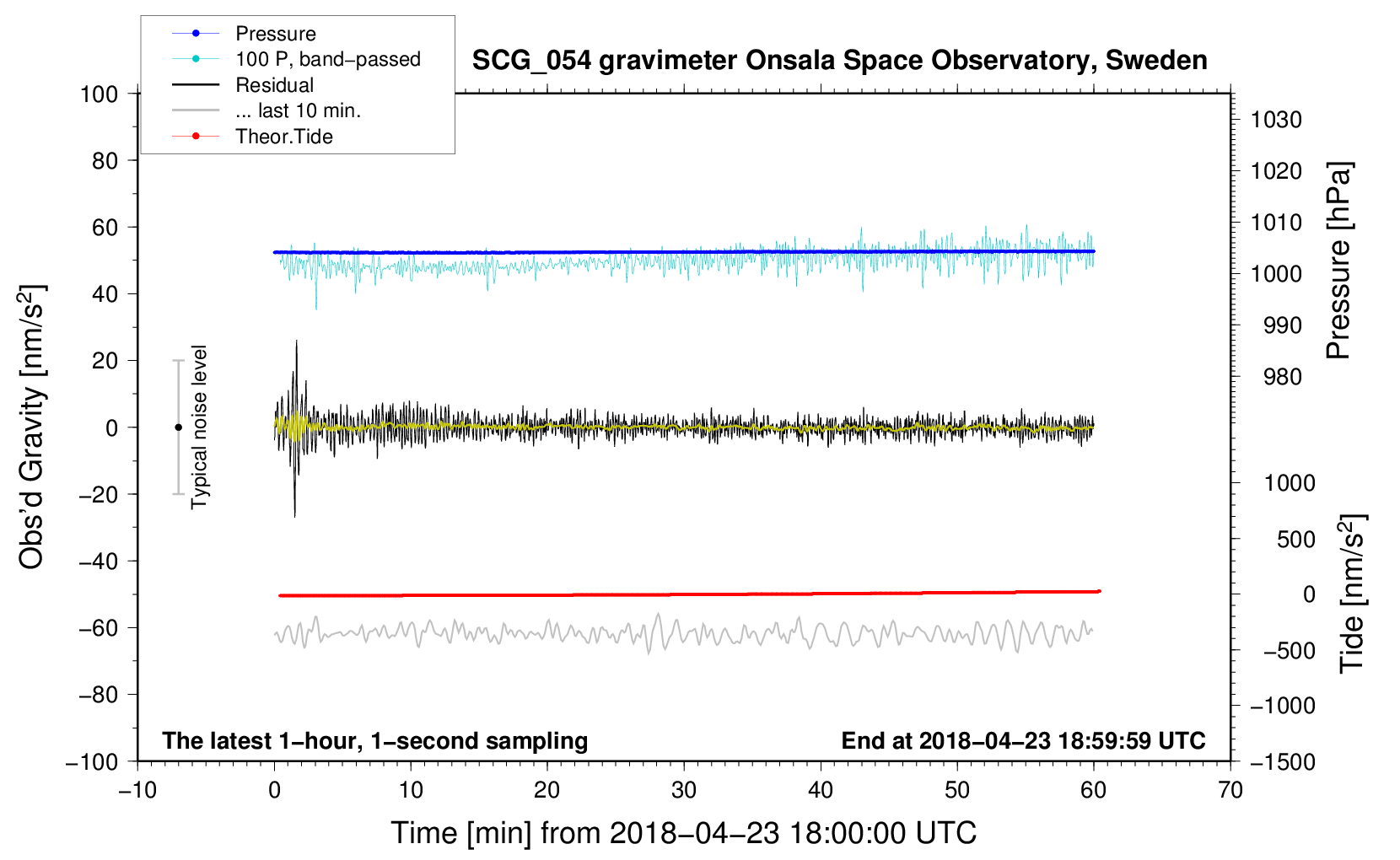 Pressure
100 P, band−passed
Residual
... last 10 min.
Theor.Tide

SCG_054 gravimeter Onsala Space Observatory, Sweden

100
80
60
40
20
0
−20
−40
−60
−80
−100

Obs'd Gravity [nm/s$^2$]

Typical noise level

1030
1020
1010
1000
990
980

Pressure [hPa]

1000
500
0
−500
−1000
−1500

Tide [nm/s$^2$]

The latest 1−hour, 1−second sampling

End at 2018−04−23 18:59:59 UTC

−10
0
10
20
30
40
50
60
70

Time [min] from 2018−04−23 18:00:00 UTC